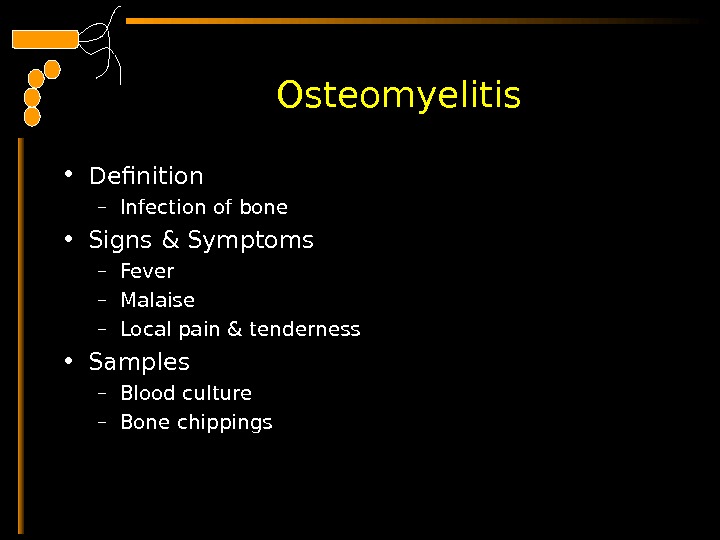 Osteomyelitis

• Definition
  – Infection of bone
• Signs & Symptoms
  – Fever
  – Malaise
  – Local pain & tenderness
• Samples
  – Blood culture
  – Bone chippings